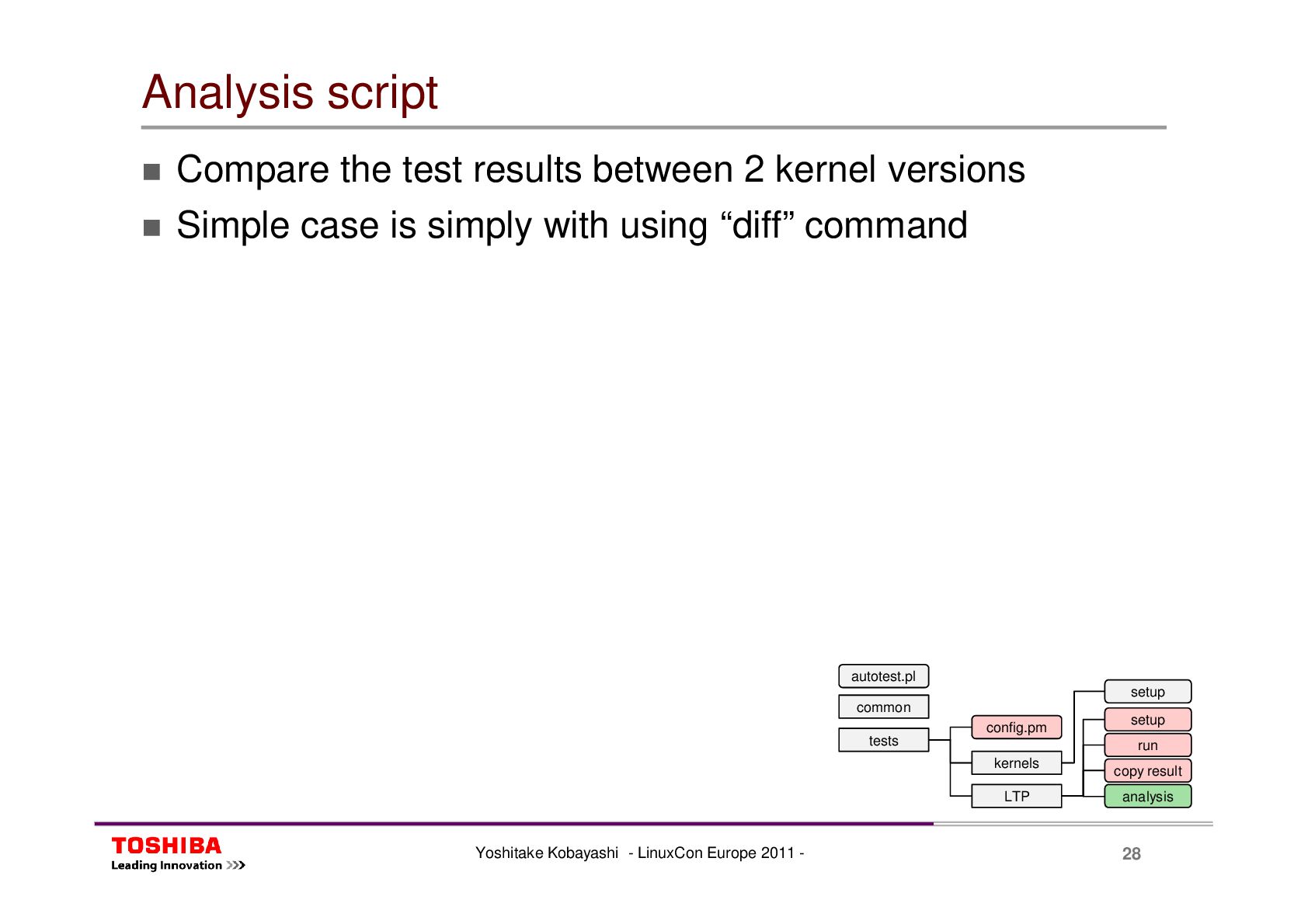 Analysis script

■ Compare the test results between 2 kernel versions

■ Simple case is simply with using “diff” command

autotest.pl
common
tests
config.pm
kernels
LTP
setup
setup
run
copy result
analysis

TOSHIBA
Leading Innovation >>>

Yoshitake Kobayashi - LinuxCon Europe 2011 -

28